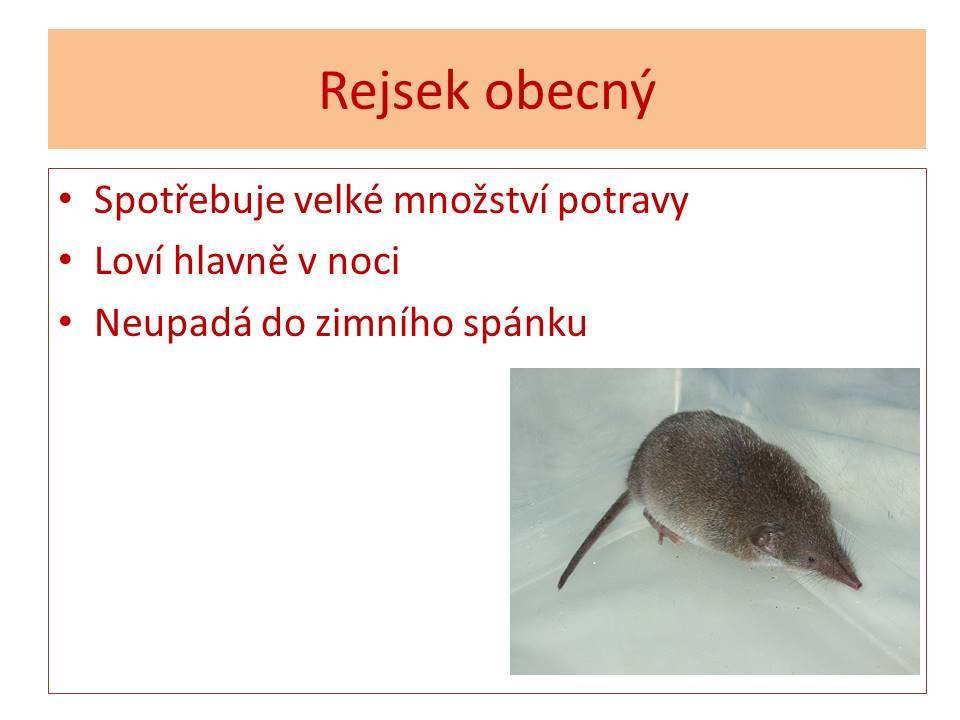 Rejsek obecný

• Spotřebuje velké množství potravy
• Loví hlavně v noci
• Neupadá do zimního spánku